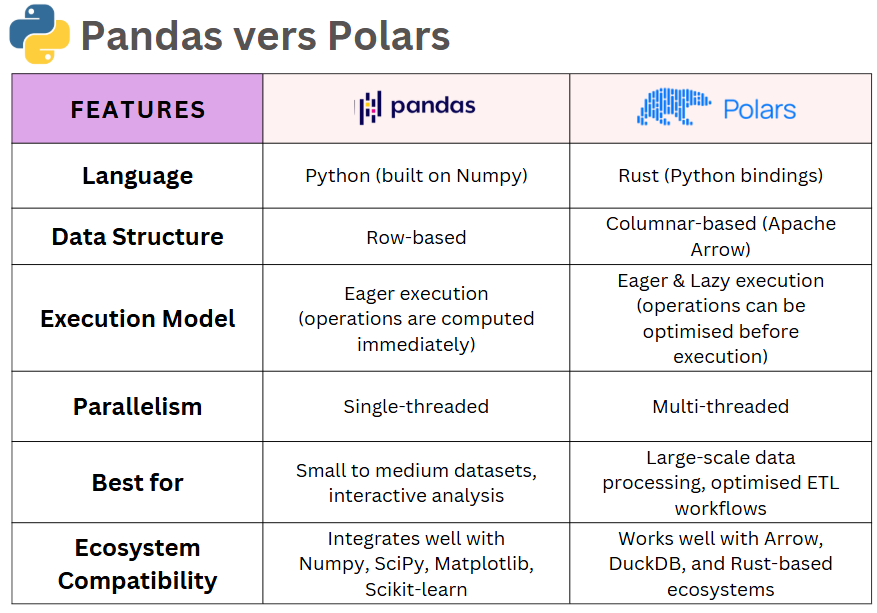 Pandas vers Polars

| FEATURES | pandas | Polars |
|---|---|---|
| Language | Python (built on Numpy) | Rust (Python bindings) |
| Data Structure | Row-based | Columnar-based (Apache Arrow) |
| Execution Model | Eager execution (operations are computed immediately) | Eager & Lazy execution (operations can be optimised before execution) |
| Parallelism | Single-threaded | Multi-threaded |
| Best for | Small to medium datasets, interactive analysis | Large-scale data processing, optimised ETL workflows |
| Ecosystem Compatibility | Integrates well with Numpy, SciPy, Matplotlib, Scikit-learn | Works well with Arrow, DuckDB, and Rust-based ecosystems |